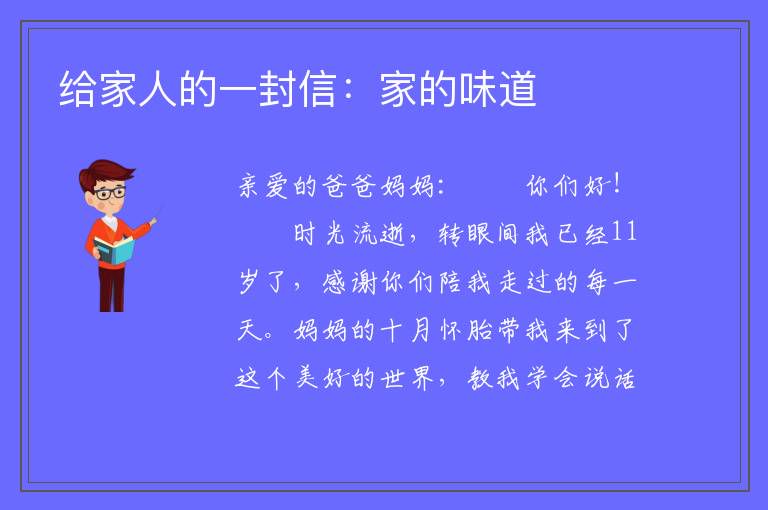 给家人的一封信：家的味道

亲爱的爸爸妈妈：　　你们好！

时光流逝，转眼间我已经11岁了，感谢你们陪我走过的每一天。妈妈的十月怀胎带我来到了这个美好的世界，教我学会说话